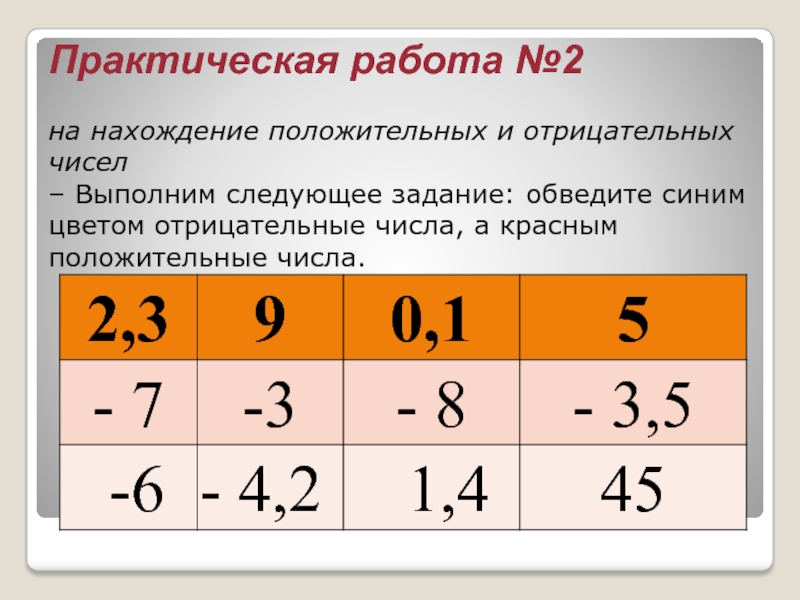 Практическая работа №2

на нахождение положительных и отрицательных чисел
– Выполним следующее задание: обведите синим цветом отрицательные числа, а красным положительные числа.

| 2,3 | 9 | 0,1 | 5 |
|---|---|---|---|
| - 7 | -3 | - 8 | - 3,5 |
| -6 | - 4,2 | 1,4 | 45 |